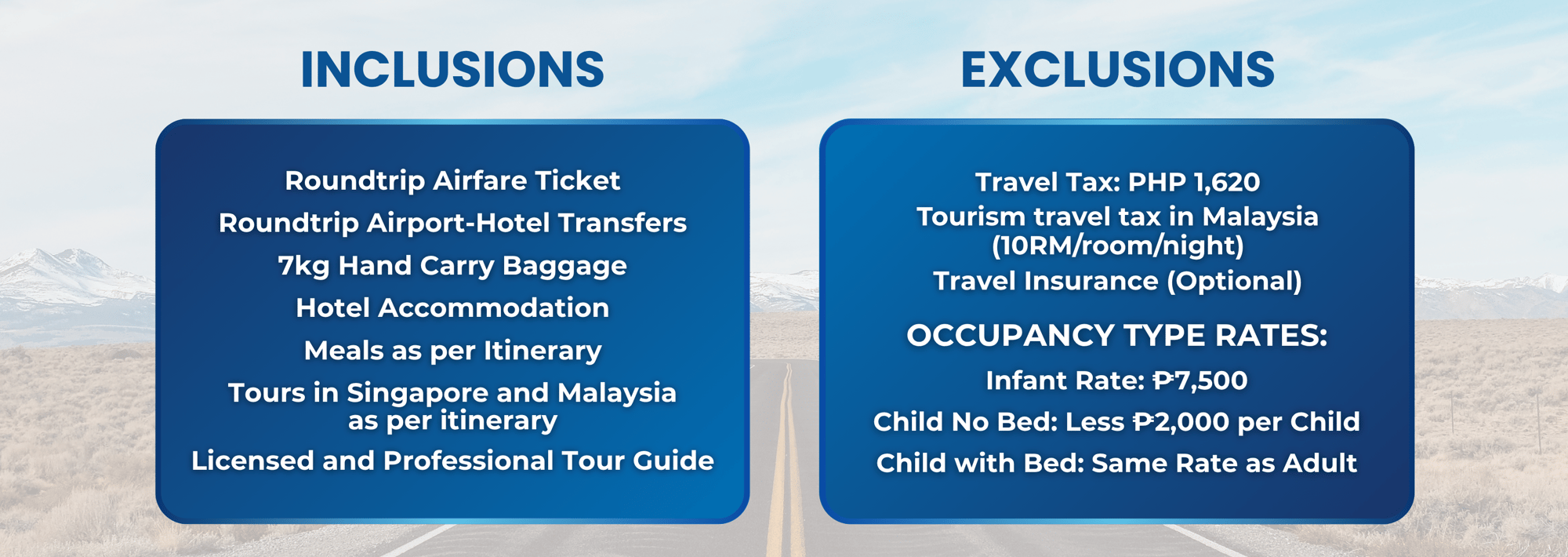 INCLUSIONS

Roundtrip Airfare Ticket
Roundtrip Airport-Hotel Transfers
7kg Hand Carry Baggage
Hotel Accommodation
Meals as per Itinerary
Tours in Singapore and Malaysia as per itinerary
Licensed and Professional Tour Guide

EXCLUSIONS

Travel Tax: PHP 1,620
Tourism travel tax in Malaysia (10RM/room/night)
Travel Insurance (Optional)

OCCUPANCY TYPE RATES:
Infant Rate: ₱7,500
Child No Bed: Less ₱2,000 per Child
Child with Bed: Same Rate as Adult